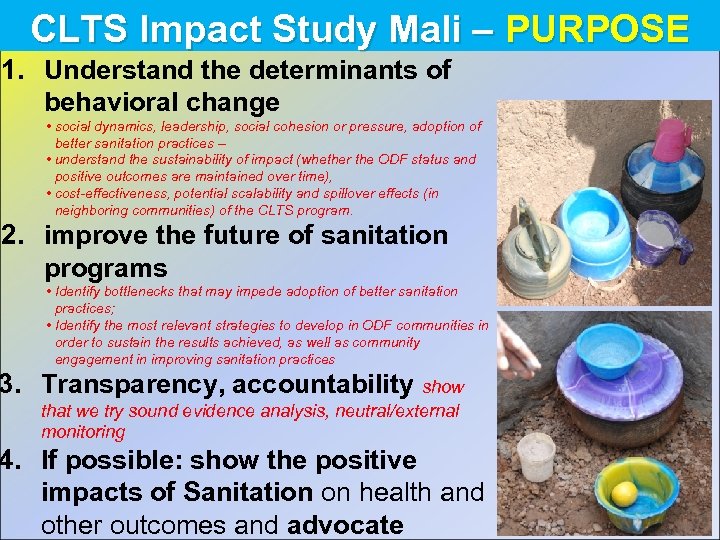 CLTS Impact Study Mali – PURPOSE

1. Understand the determinants of behavioral change

• social dynamics, leadership, social cohesion or pressure, adoption of better sanitation practices –
• understand the sustainability of impact (whether the ODF status and positive outcomes are maintained over time),
• cost-effectiveness, potential scalability and spillover effects (in neighboring communities) of the CLTS program.

2. improve the future of sanitation programs

• Identify bottlenecks that may impede adoption of better sanitation practices;
• Identify the most relevant strategies to develop in ODF communities in order to sustain the results achieved, as well as community engagement in improving sanitation practices

3. Transparency, accountability show that we try sound evidence analysis, neutral/external monitoring

4. If possible: show the positive impacts of Sanitation on health and other outcomes and advocate